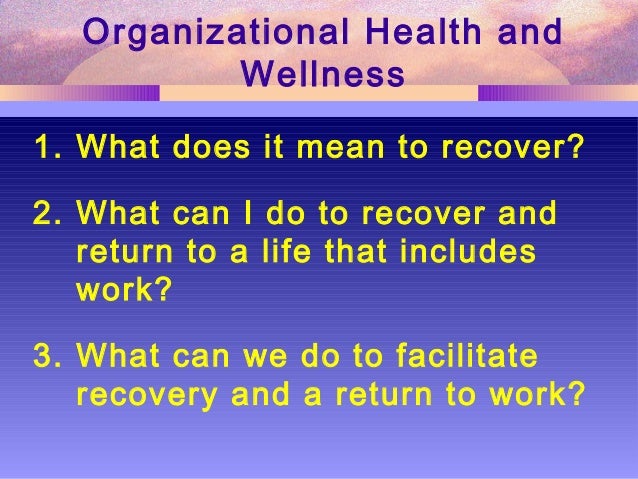 Organizational Health and Wellness

1. What does it mean to recover?

2. What can I do to recover and return to a life that includes work?

3. What can we do to facilitate recovery and a return to work?